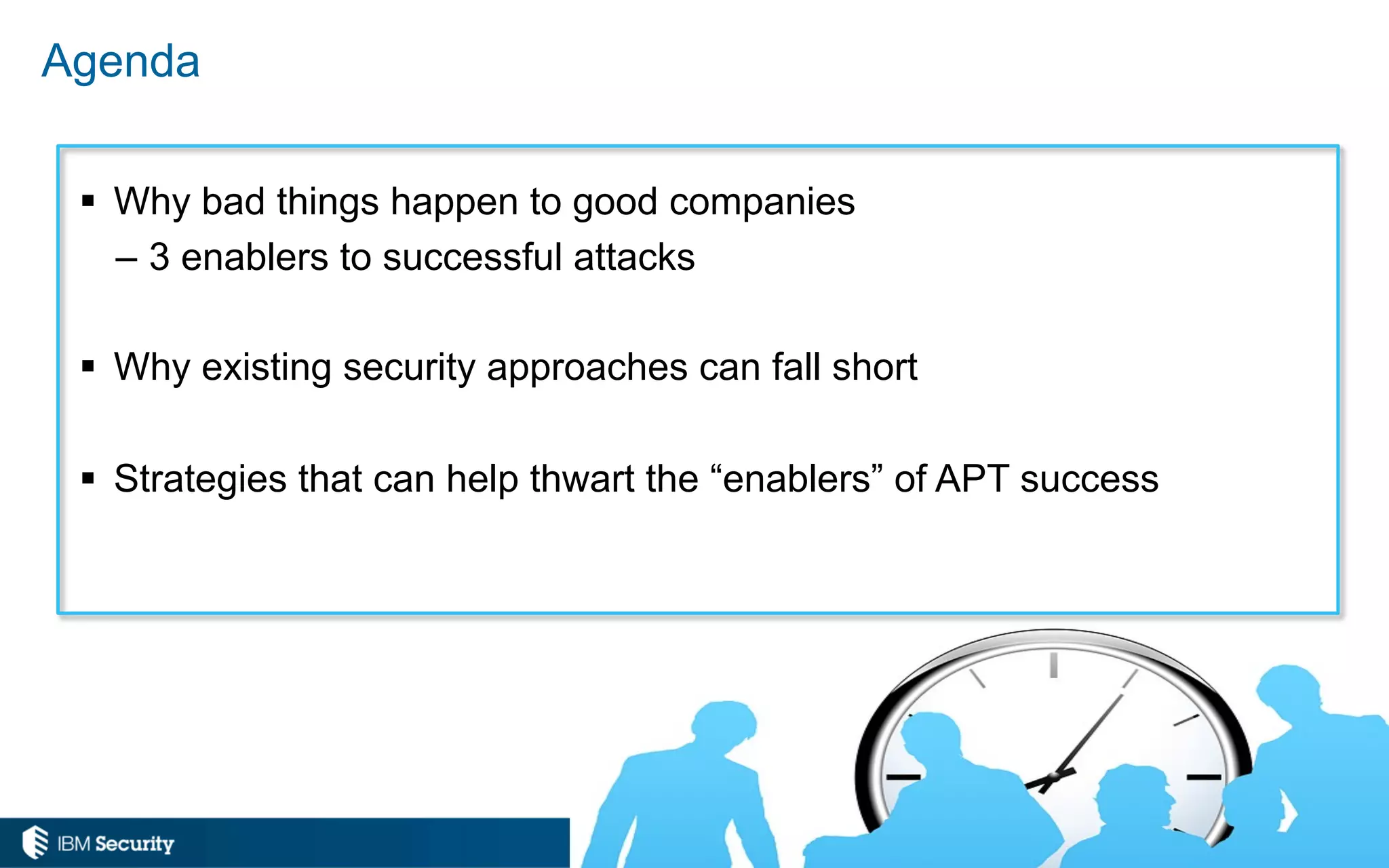 Agenda

▪ Why bad things happen to good companies
– 3 enablers to successful attacks

▪ Why existing security approaches can fall short

▪ Strategies that can help thwart the “enablers” of APT success

IBM Security